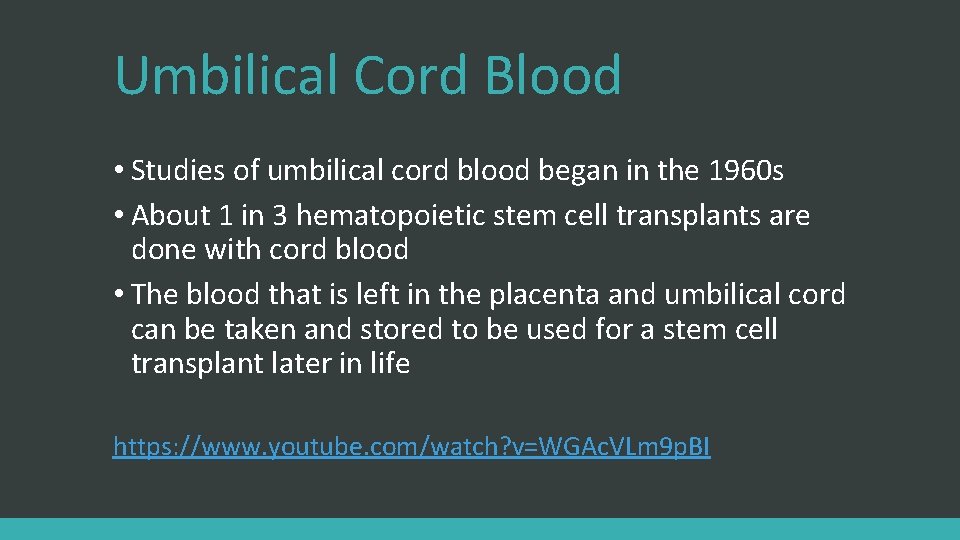 Umbilical Cord Blood

• Studies of umbilical cord blood began in the 1960s
• About 1 in 3 hematopoietic stem cell transplants are done with cord blood
• The blood that is left in the placenta and umbilical cord can be taken and stored to be used for a stem cell transplant later in life

https://www.youtube.com/watch?v=WGAcVLm9pBI